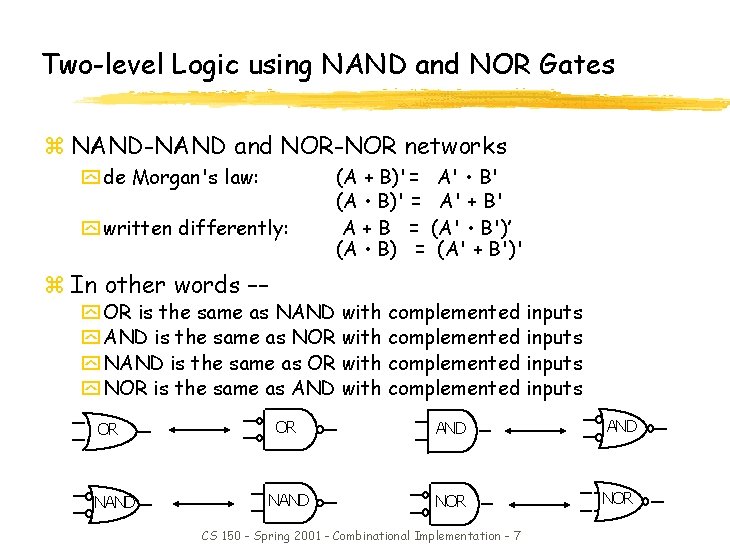 Two-level Logic using NAND and NOR Gates

NAND-NAND and NOR-NOR networks

de Morgan's law: $(A + B)' = A' \cdot B'$
$(A \cdot B)' = A' + B'$

written differently: $A + B = (A' \cdot B')'$
$(A \cdot B) = (A' + B')'$

In other words --

OR is the same as NAND with complemented inputs

AND is the same as NOR with complemented inputs

NAND is the same as OR with complemented inputs

NOR is the same as AND with complemented inputs

OR OR AND AND

NAND NAND NOR NOR

CS 150 - Spring 2001 - Combinational Implementation - 7